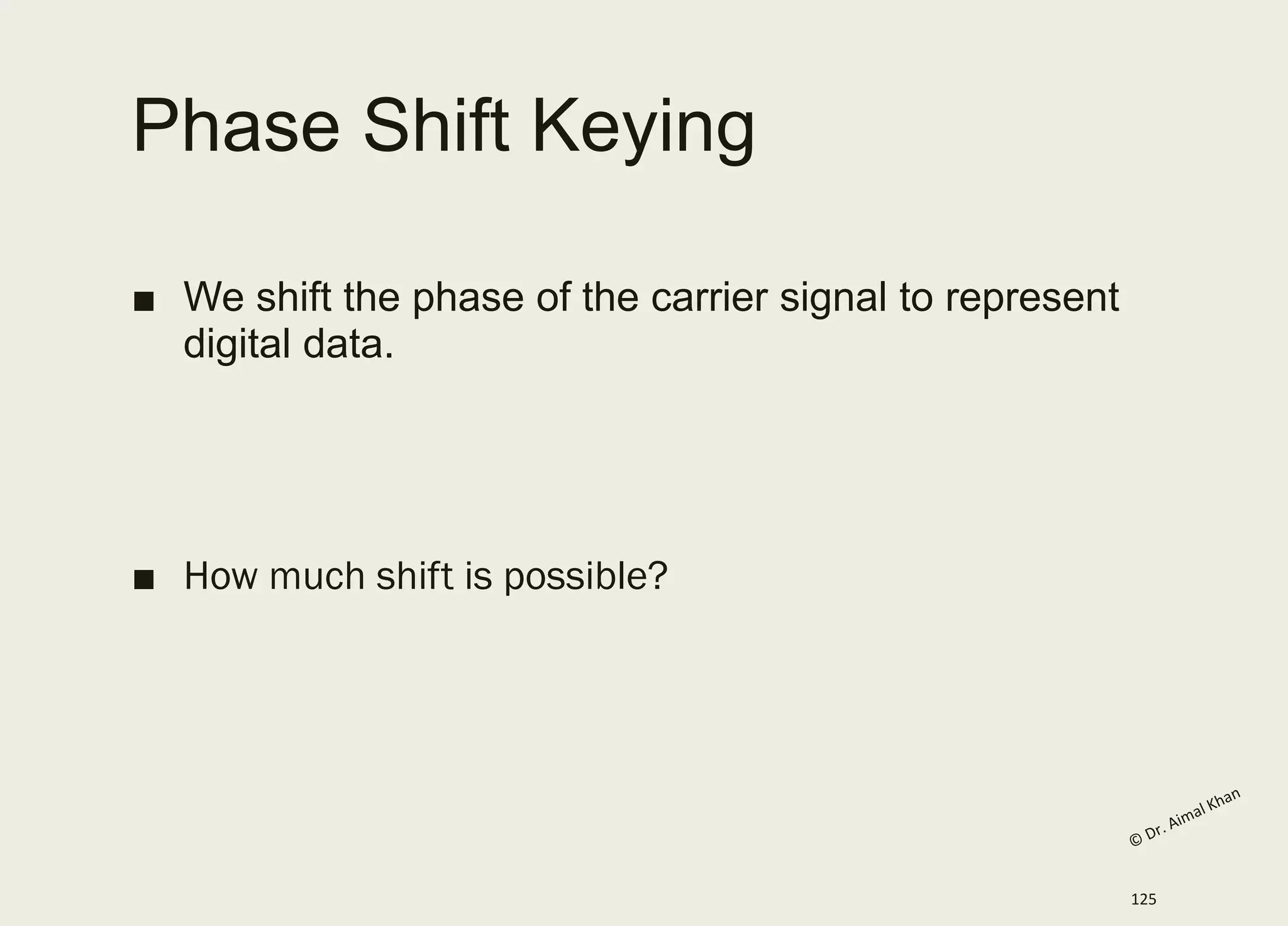 Phase Shift Keying

■ We shift the phase of the carrier signal to represent digital data.

■ How much shift is possible?

© Dr. Aimal Khan

125